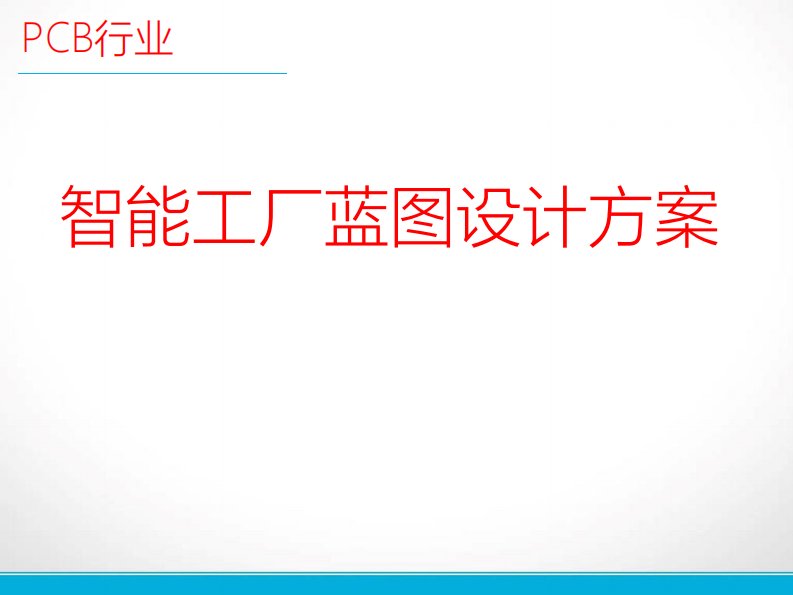 PCB行业

智能工厂蓝图设计方案